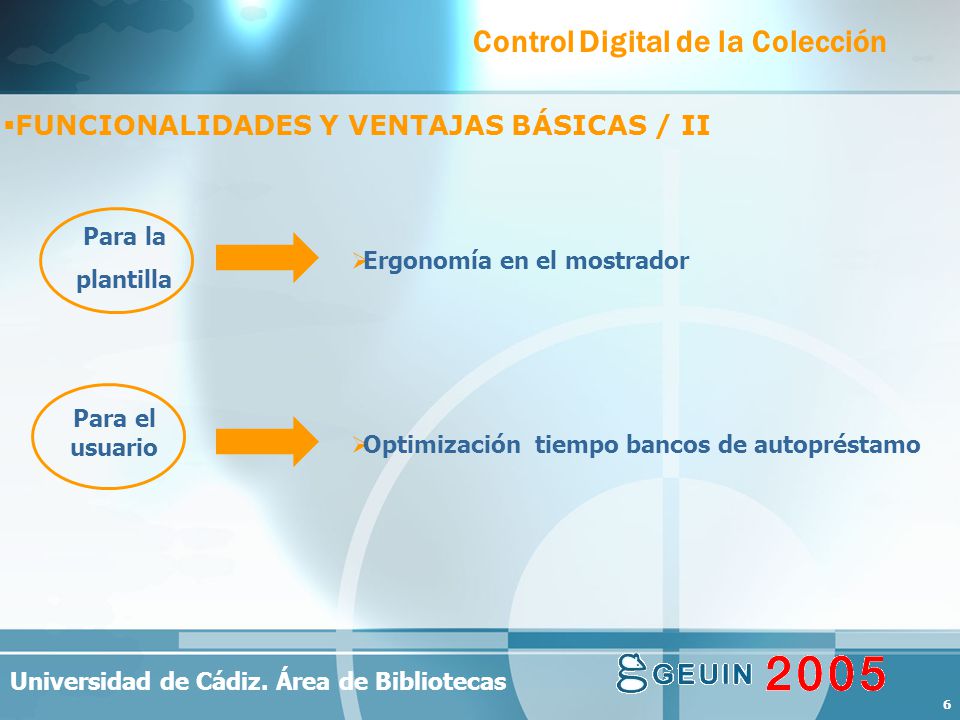 Control Digital de la Colección

▪FUNCIONALIDADES Y VENTAJAS BÁSICAS / II

Para la plantilla

➢Ergonomía en el mostrador

Para el usuario

➢Optimización tiempo bancos de autopréstamo

Universidad de Cádiz. Área de Bibliotecas

GEUIN 2005

6